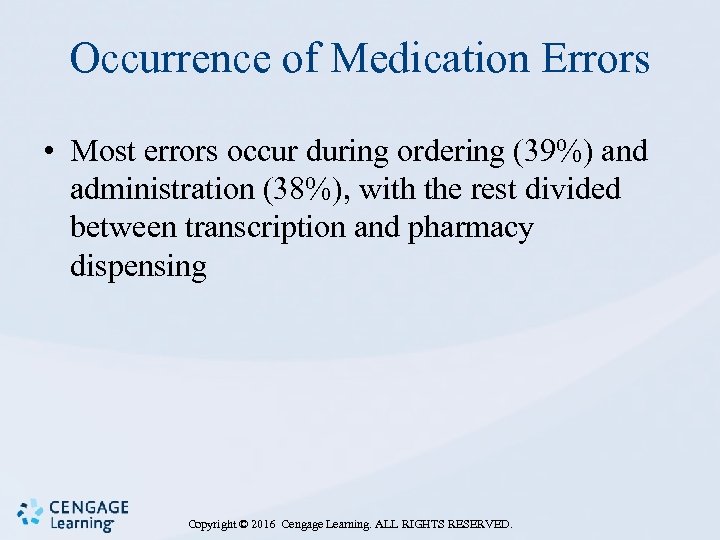 Occurrence of Medication Errors

• Most errors occur during ordering (39%) and administration (38%), with the rest divided between transcription and pharmacy dispensing

CENGAGE Learning

Copyright © 2016 Cengage Learning. ALL RIGHTS RESERVED.